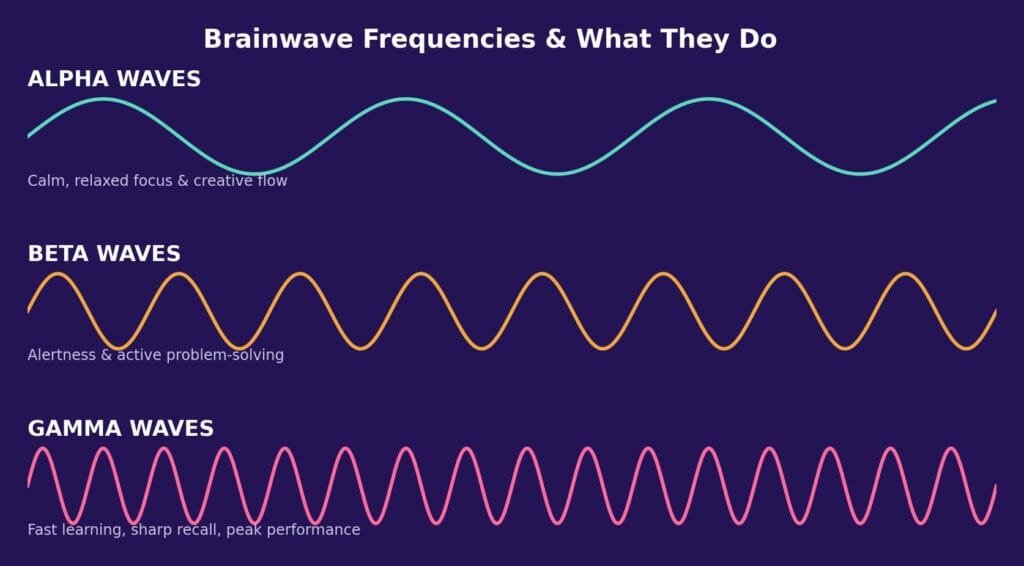 Brainwave Frequencies & What They Do

ALPHA WAVES

Calm, relaxed focus & creative flow

BETA WAVES

Alertness & active problem-solving

GAMMA WAVES

Fast learning, sharp recall, peak performance